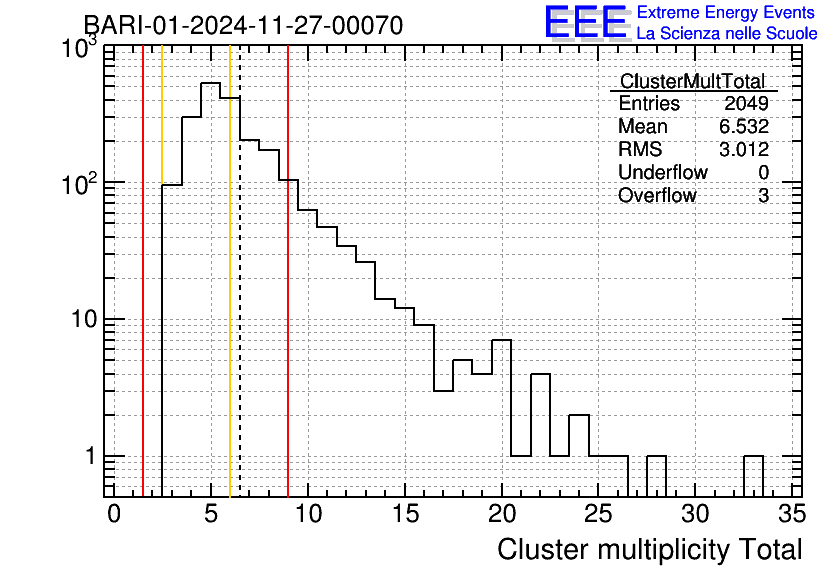 BARI-01-2024-11-27-00070

EEE Extreme Energy Events
La Scienza nelle Scuole

| ClusterMultTotal | |
|---|---|
| Entries | 2049 |
| Mean | 6.532 |
| RMS | 3.012 |
| Underflow | 0 |
| Overflow | 3 |

$10^3$
$10^2$
10
1

0 5 10 15 20 25 30 35

Cluster multiplicity Total